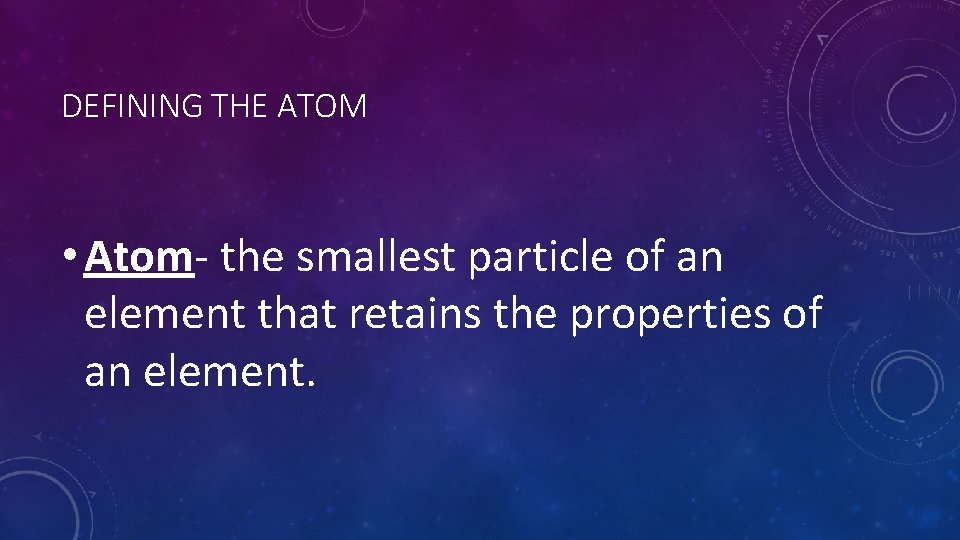 DEFINING THE ATOM

• Atom- the smallest particle of an element that retains the properties of an element.